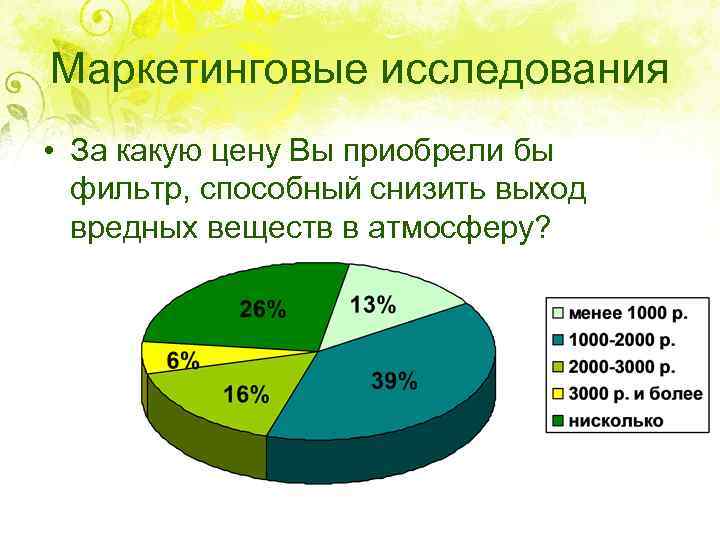 Маркетинговые исследования

• За какую цену Вы приобрели бы фильтр, способный снизить выход вредных веществ в атмосферу?

26%
13%
6%
16%
39%

менее 1000 р.
1000-2000 р.
2000-3000 р.
3000 р. и более
нисколько